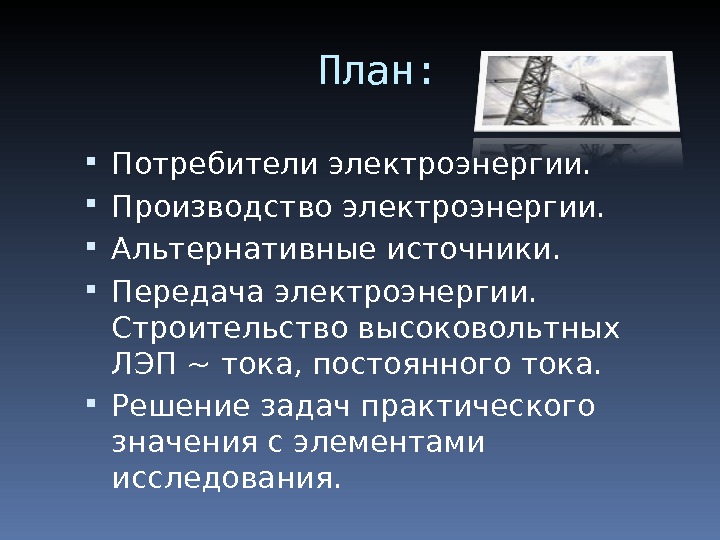 План:

- Потребители электроэнергии.
- Производство электроэнергии.
- Альтернативные источники.
- Передача электроэнергии. Строительство высоковольтных ЛЭП ~ тока, постоянного тока.
- Решение задач практического значения с элементами исследования.